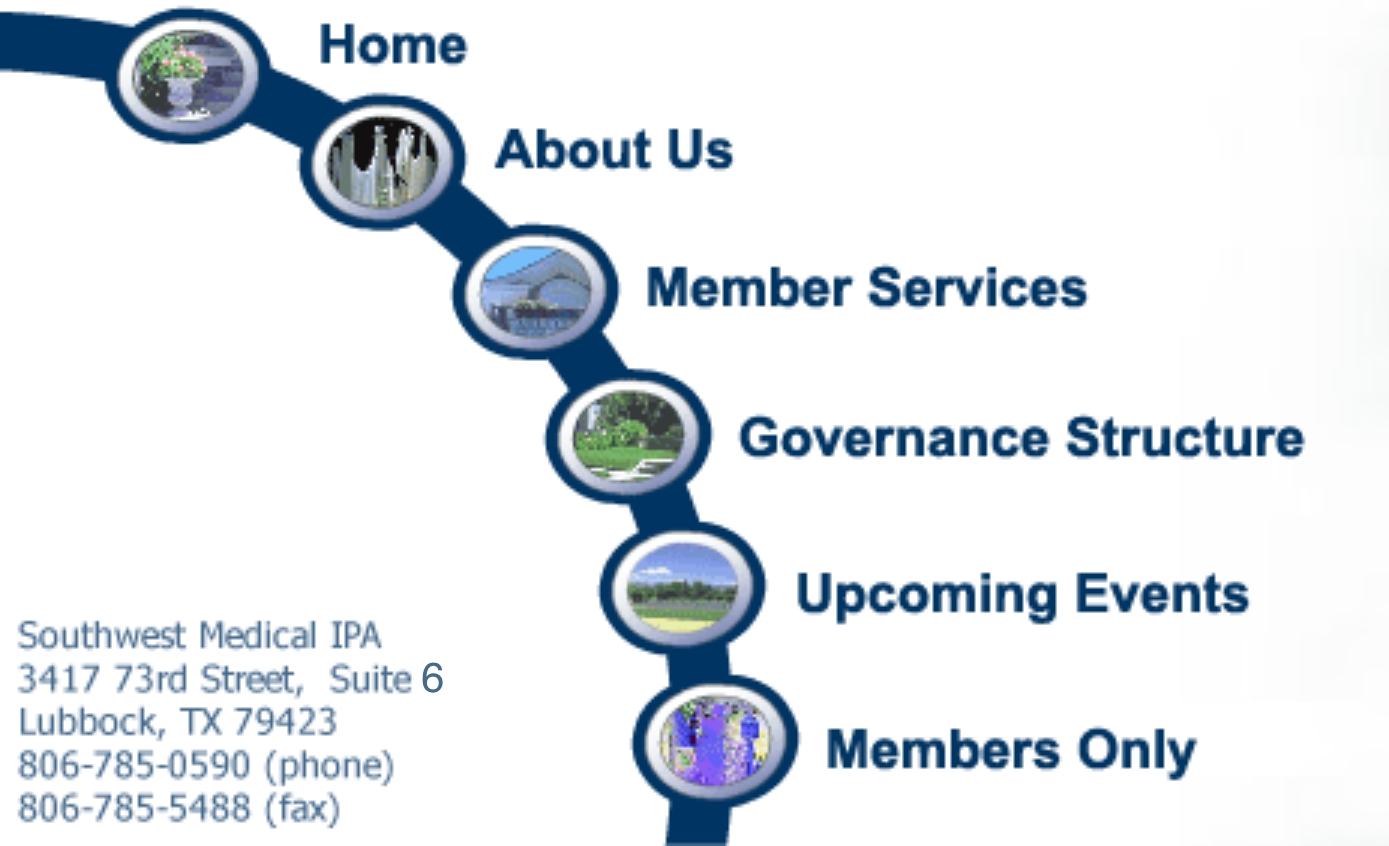 Home
About Us
Member Services
Governance Structure
Upcoming Events
Members Only

Southwest Medical IPA
3417 73rd Street, Suite 6
Lubbock, TX 79423
806-785-0590 (phone)
806-785-5488 (fax)